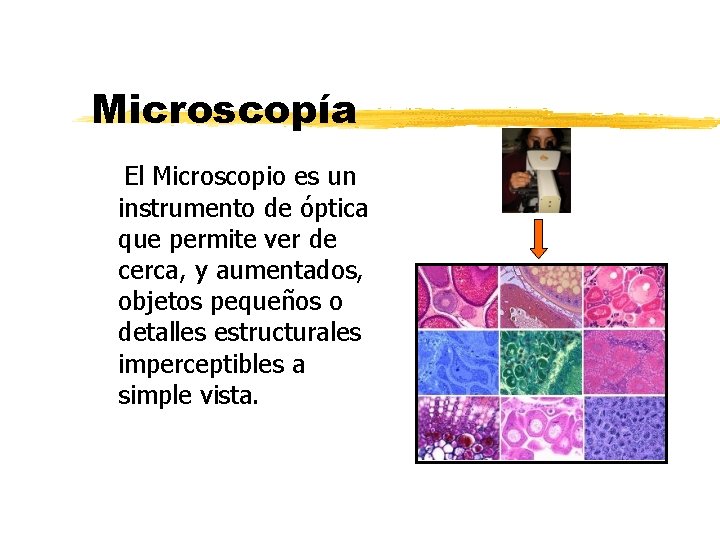 Microscopía

El Microscopio es un instrumento de óptica que permite ver de cerca, y aumentados, objetos pequeños o detalles estructurales imperceptibles a simple vista.